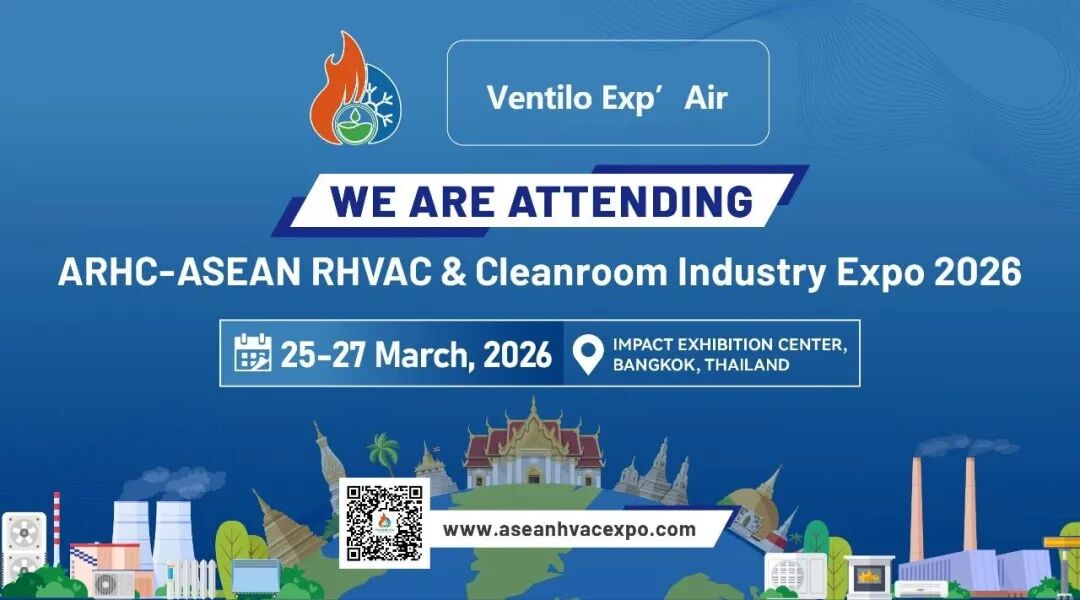 Ventilo Exp' Air

WE ARE ATTENDING

ARHC-ASEAN RHVAC & Cleanroom Industry Expo 2026

25-27 March, 2026

IMPACT EXHIBITION CENTER, BANGKOK, THAILAND

www.aseanhvacexpo.com